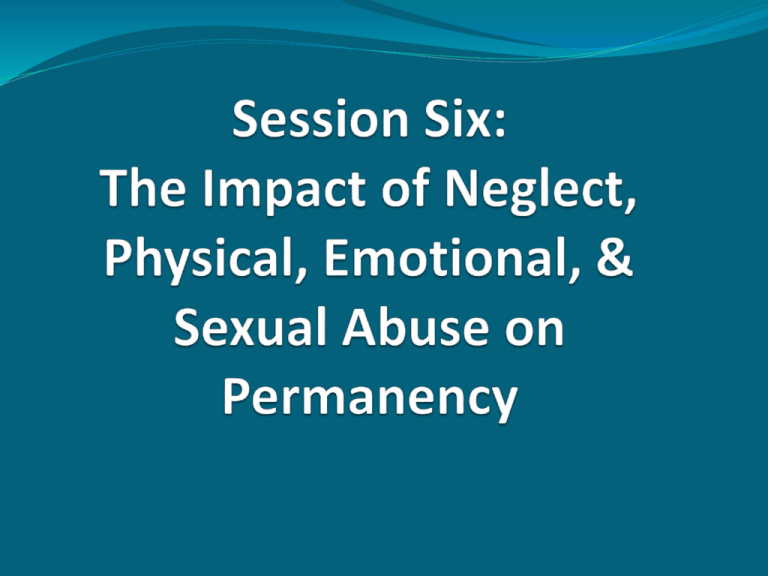 Session Six:
The Impact of Neglect, Physical, Emotional, & Sexual Abuse on Permanency